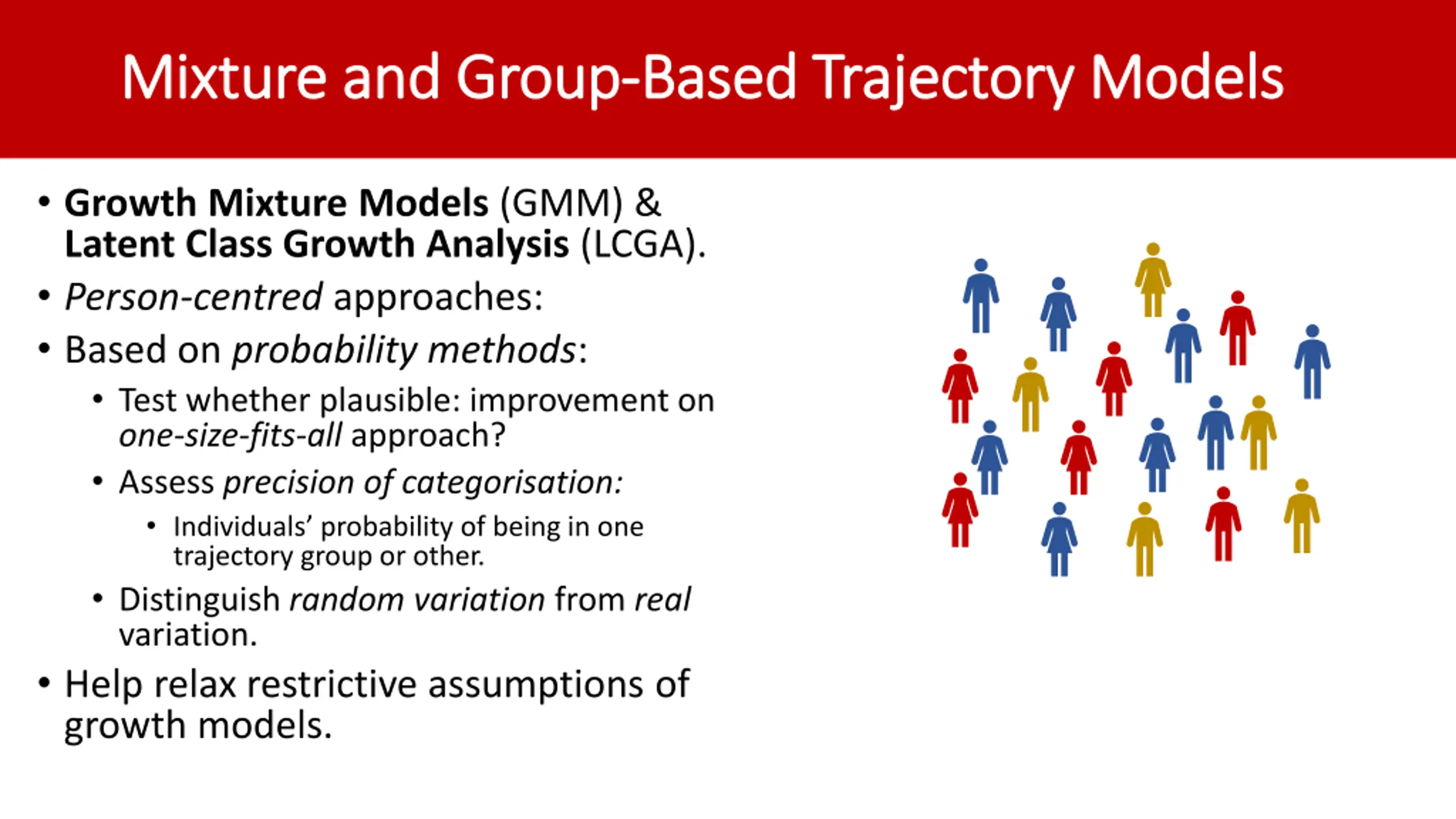 Mixture and Group-Based Trajectory Models

• Growth Mixture Models (GMM) & Latent Class Growth Analysis (LCGA).
• Person-centred approaches:
• Based on probability methods:
  • Test whether plausible: improvement on one-size-fits-all approach?
  • Assess precision of categorisation:
    • Individuals' probability of being in one trajectory group or other.
  • Distinguish random variation from real variation.
• Help relax restrictive assumptions of growth models.